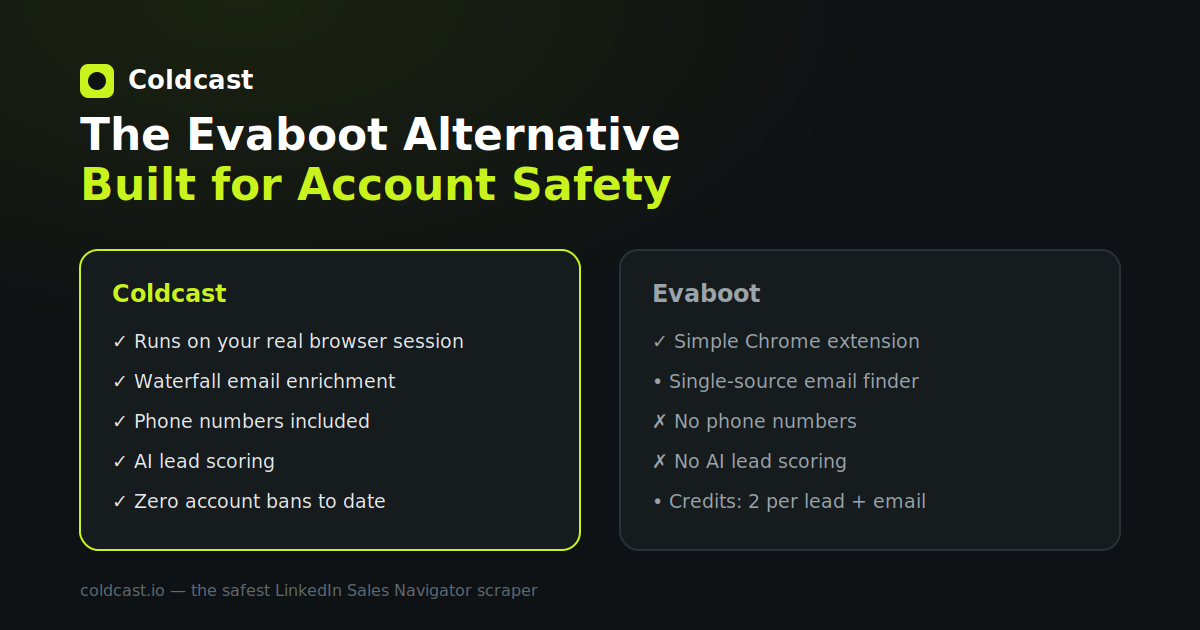 Coldcast

The Evaboot Alternative
Built for Account Safety

Coldcast

✓ Runs on your real browser session
✓ Waterfall email enrichment
✓ Phone numbers included
✓ AI lead scoring
✓ Zero account bans to date

Evaboot

✓ Simple Chrome extension
• Single-source email finder
✗ No phone numbers
✗ No AI lead scoring
• Credits: 2 per lead + email

coldcast.io — the safest LinkedIn Sales Navigator scraper